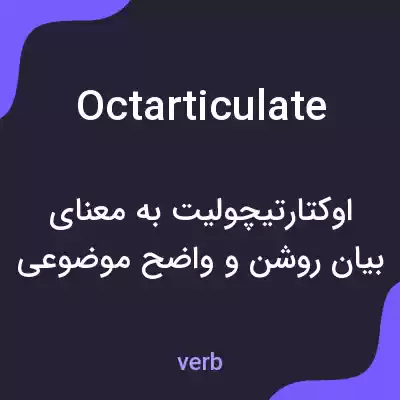 Octarticulate

اوکتارتیچولیت به معنای بیان روشن و واضح موضوعی

verb